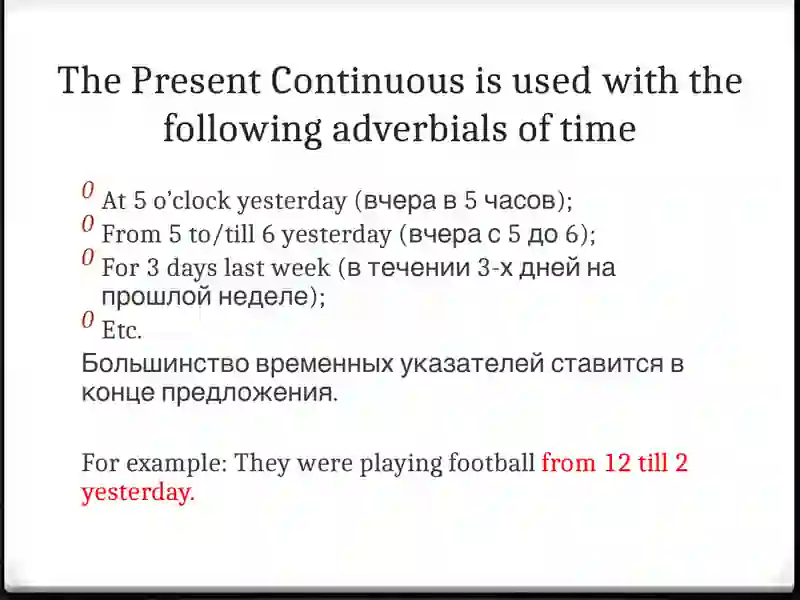 The Present Continuous is used with the following adverbials of time

0 At 5 o'clock yesterday (вчера в 5 часов);
0 From 5 to/till 6 yesterday (вчера с 5 до 6);
0 For 3 days last week (в течении 3-х дней на прошлой неделе);
0 Etc.

Большинство временных указателей ставится в конце предложения.

For example: They were playing football from 12 till 2 yesterday.